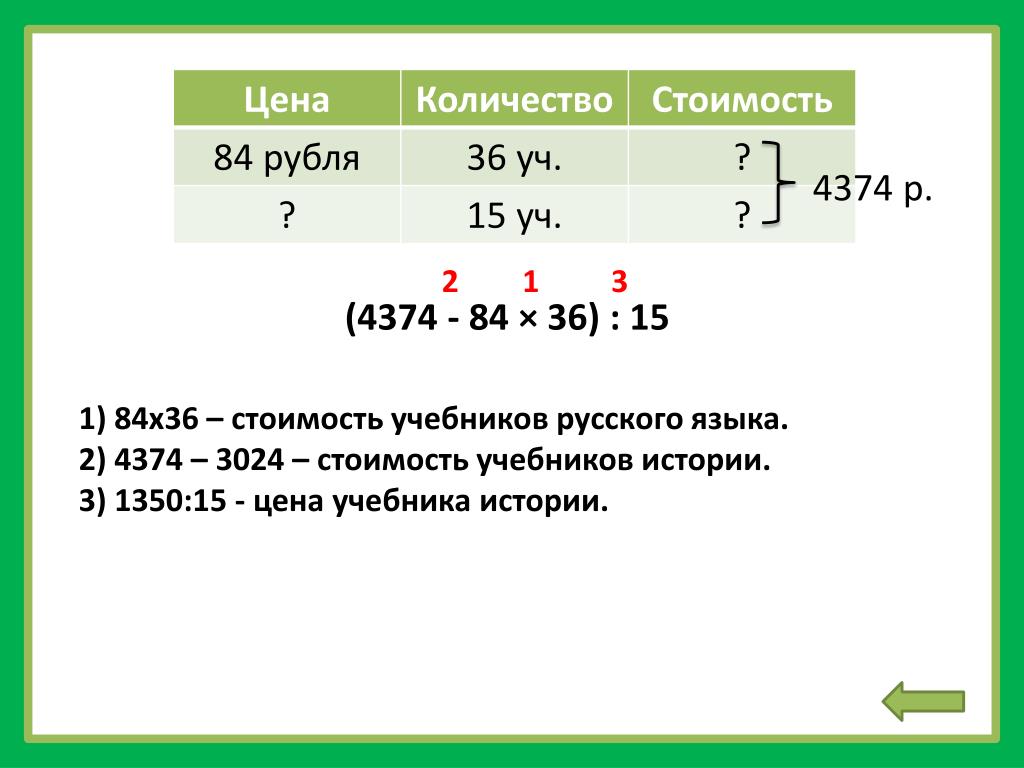 | Цена | Количество | Стоимость |
|---|---|---|
| 84 рубля | 36 уч. | ? |
| ? | 15 уч. | ? |

4374 р.

2 1 3

(4374 - 84 × 36) : 15

1) 84х36 – стоимость учебников русского языка.
2) 4374 – 3024 – стоимость учебников истории.
3) 1350:15 - цена учебника истории.